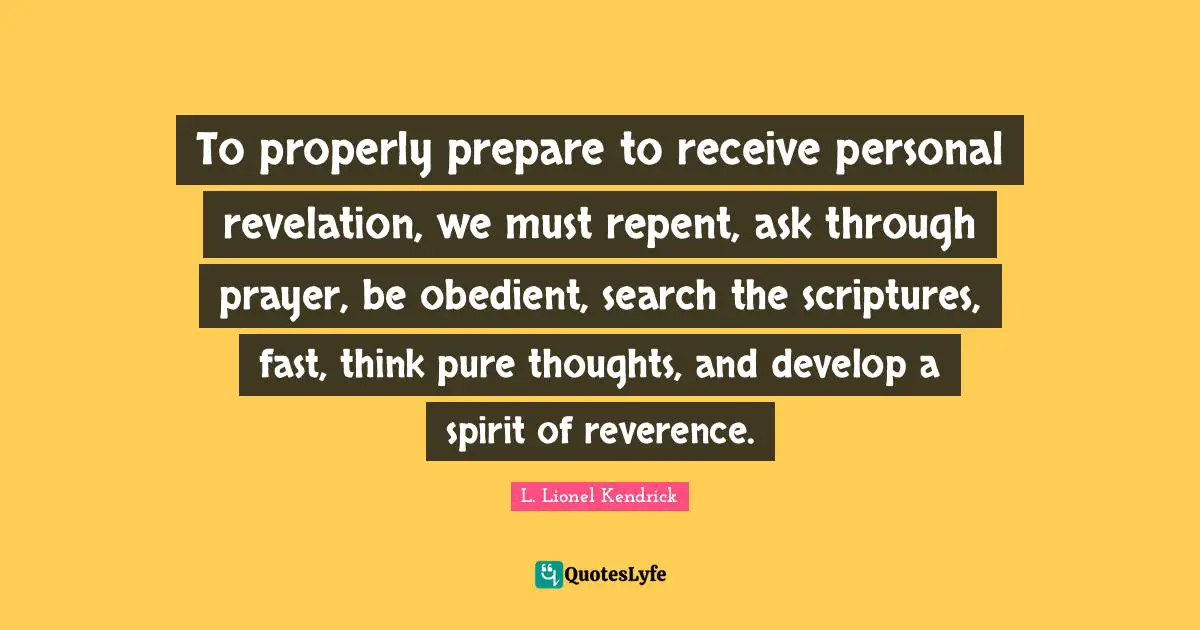 To properly prepare to receive personal revelation, we must repent, ask through prayer, be obedient, search the scriptures, fast, think pure thoughts, and develop a spirit of reverence.

L. Lionel Kendrick

QuotesLyfe